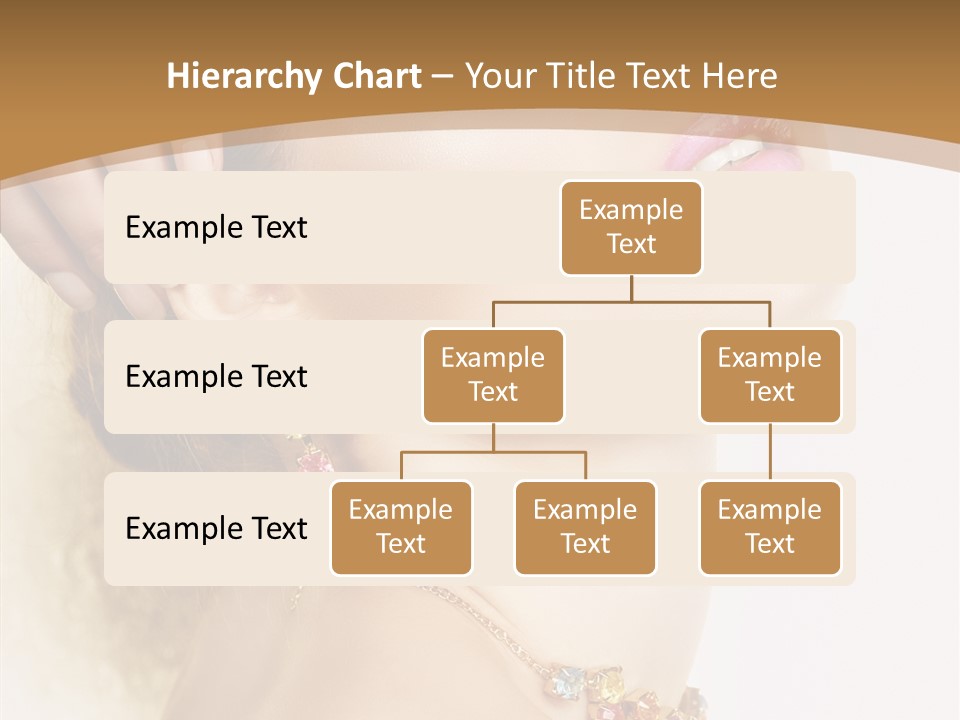 Hierarchy Chart – Your Title Text Here

Example Text

Example Text

Example Text

Example Text

Example Text

Example Text

Example Text

Example Text

Example Text